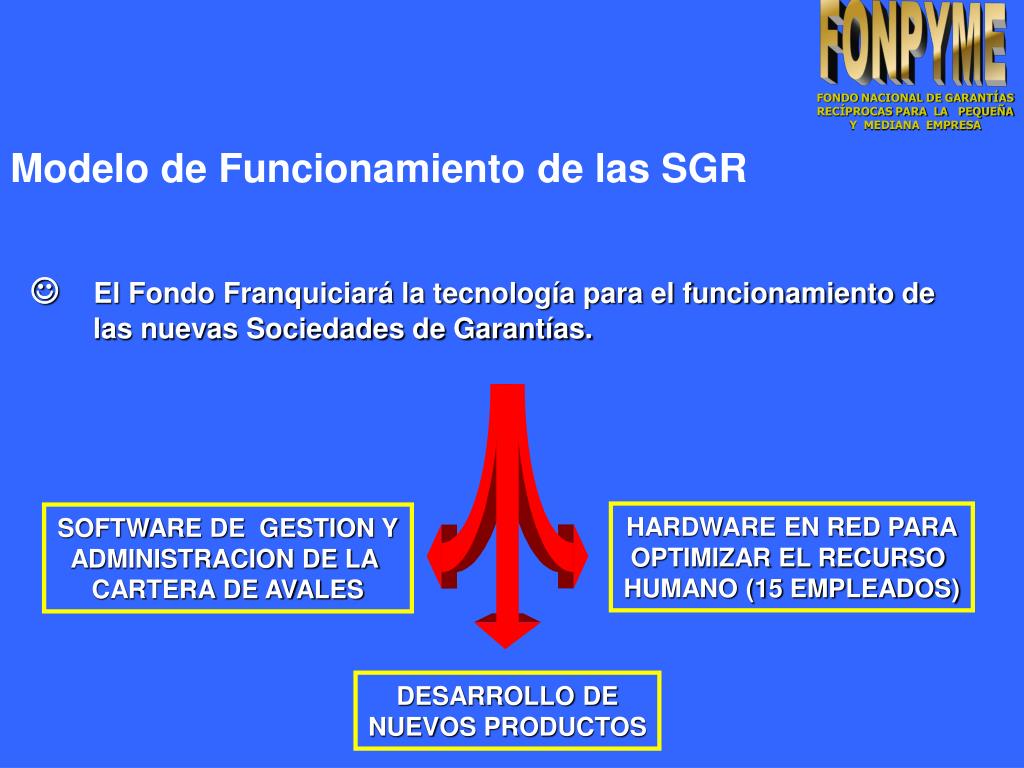 FONPYME
FONDO NACIONAL DE GARANTÍAS RECÍPROCAS PARA LA PEQUEÑA Y MEDIANA EMPRESA

Modelo de Funcionamiento de las SGR

☺ El Fondo Franquiciará la tecnología para el funcionamiento de las nuevas Sociedades de Garantías.

SOFTWARE DE GESTION Y ADMINISTRACION DE LA CARTERA DE AVALES

HARDWARE EN RED PARA OPTIMIZAR EL RECURSO HUMANO (15 EMPLEADOS)

DESARROLLO DE NUEVOS PRODUCTOS